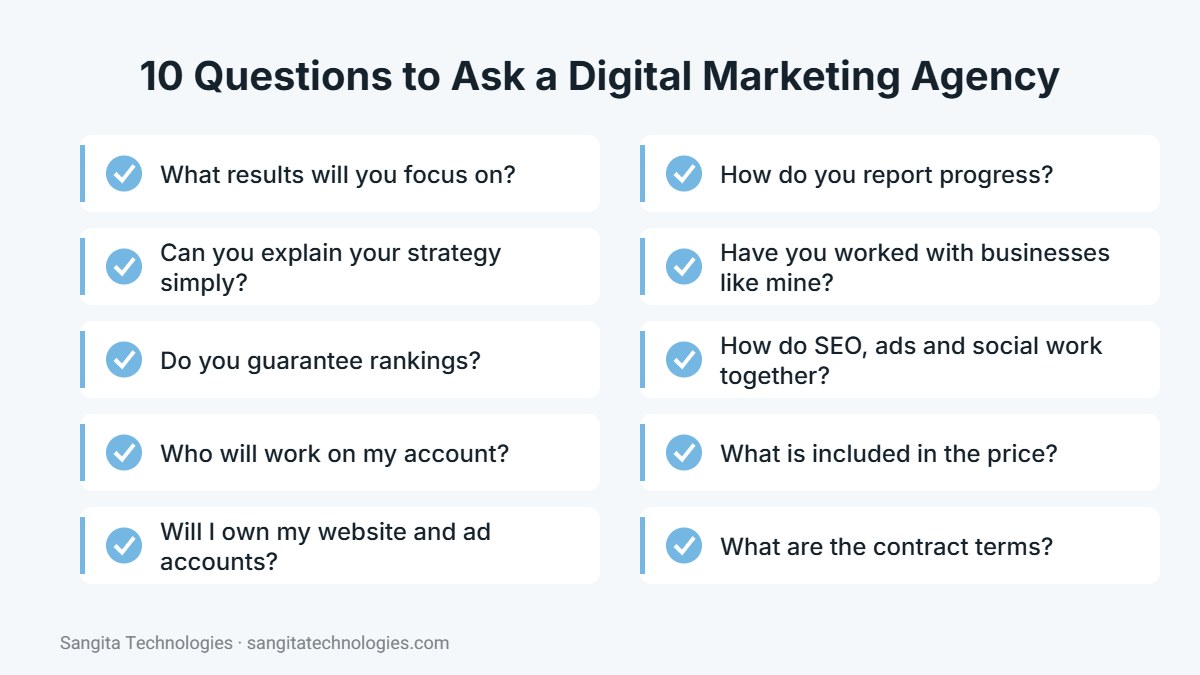 10 Questions to Ask a Digital Marketing Agency

What results will you focus on?

Can you explain your strategy simply?

Do you guarantee rankings?

Who will work on my account?

Will I own my website and ad accounts?

How do you report progress?

Have you worked with businesses like mine?

How do SEO, ads and social work together?

What is included in the price?

What are the contract terms?

Sangita Technologies · sangitatechnologies.com